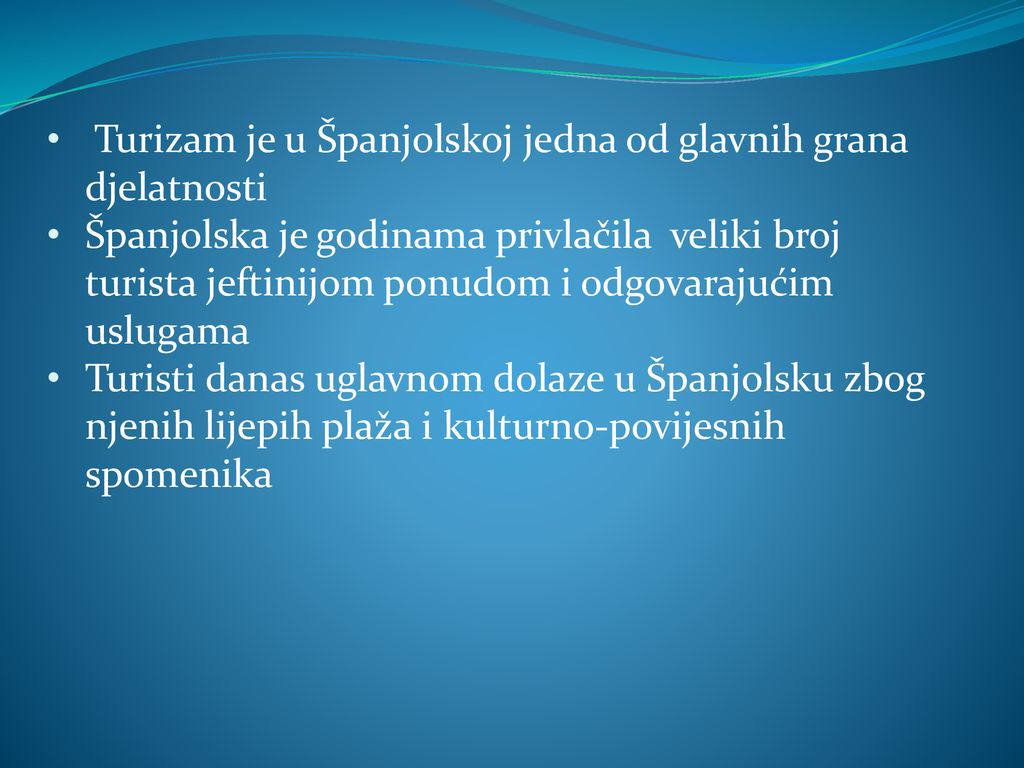 • Turizam je u Španjolskoj jedna od glavnih grana djelatnosti
• Španjolska je godinama privlačila veliki broj turista jeftinijom ponudom i odgovarajućim uslugama
• Turisti danas uglavnom dolaze u Španjolsku zbog njenih lijepih plaža i kulturno-povijesnih spomenika